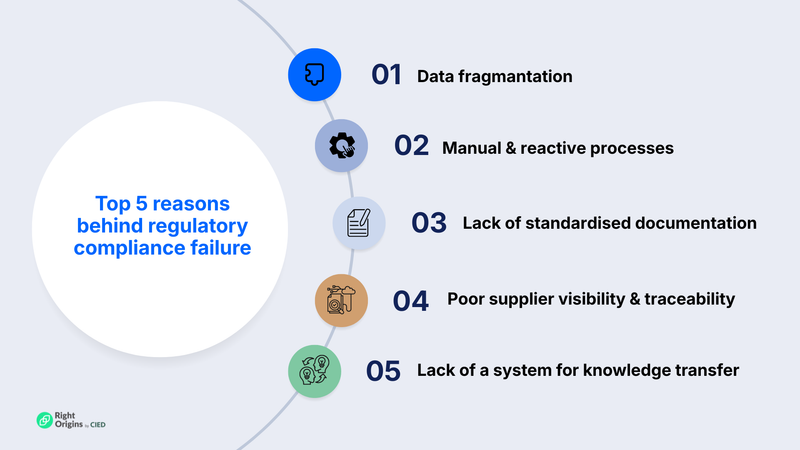 Top 5 reasons behind regulatory compliance failure

01 Data fragmantation

02 Manual & reactive processes

03 Lack of standardised documentation

04 Poor supplier visibility & traceability

05 Lack of a system for knowledge transfer

Right Origins by CIED